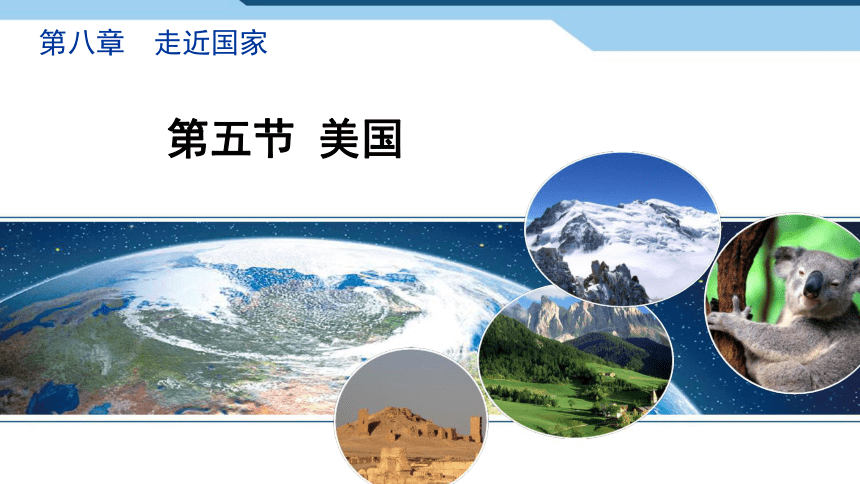 第八章　走近国家

第五节 美国